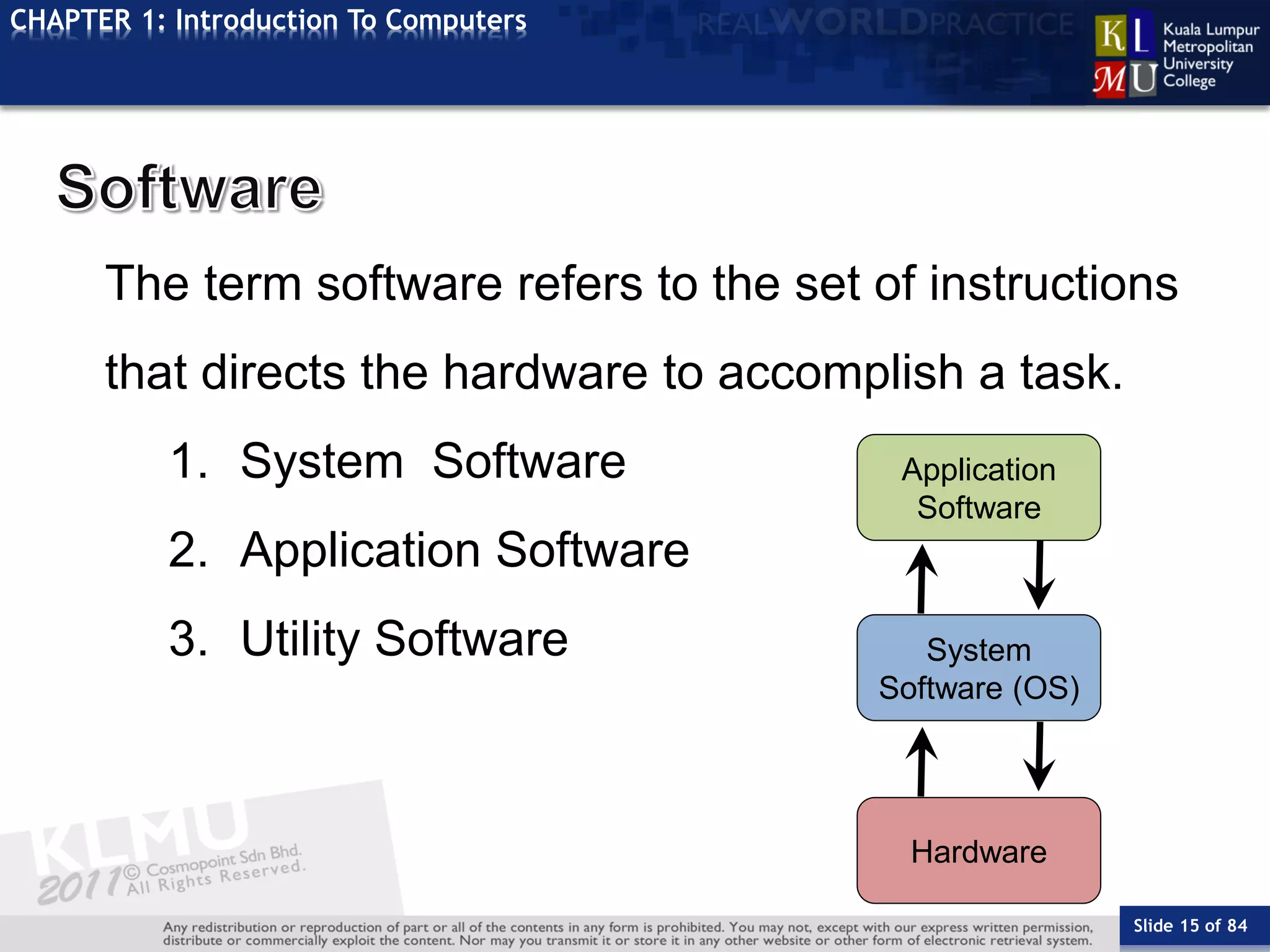 CHAPTER 1: Introduction To Computers

REALWORLDPRACTICE

KL MU Kuala Lumpur Metropolitan University College

Software

The term software refers to the set of instructions that directs the hardware to accomplish a task.

1. System Software
2. Application Software
3. Utility Software

Application Software

System Software (OS)

Hardware

KLMU 2011 © Cosmopoint Sdn Bhd. All Rights Reserved.

Any redistribution or reproduction of part or all of the contents in any form is prohibited. You may not, except with our express written permission, distribute or commercially exploit the content. Nor may you transmit it or store it in any other website or other form of electronic retrieval system.

Slide 15 of 84